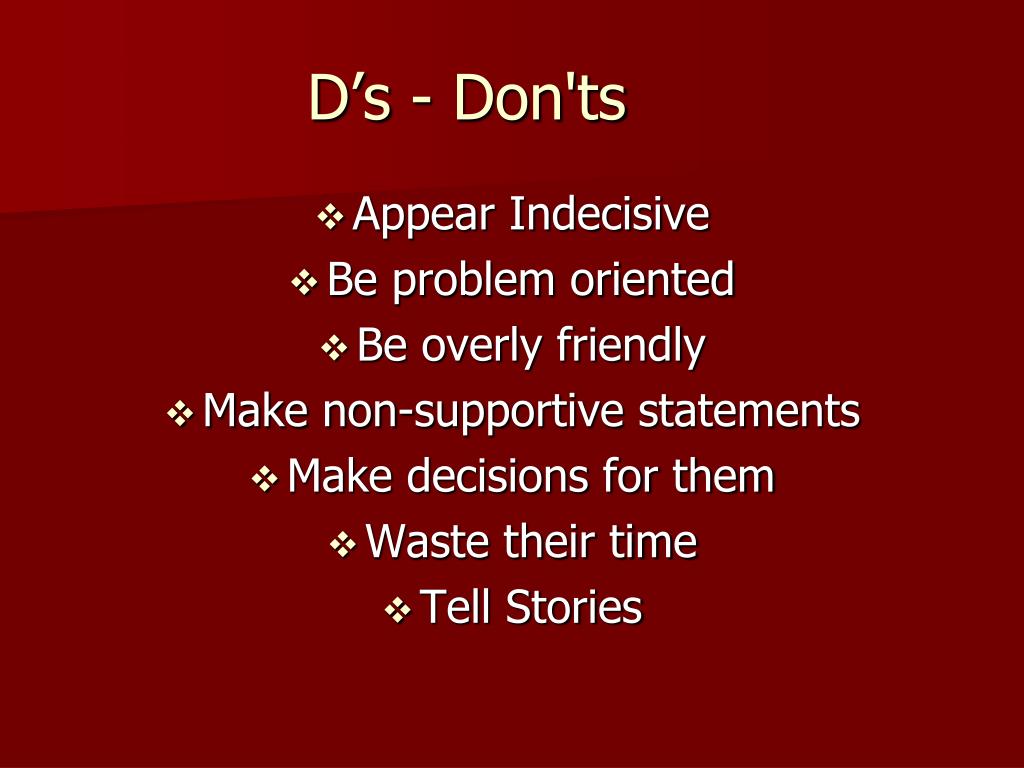 D’s - Don'ts

❖ Appear Indecisive
❖ Be problem oriented
❖ Be overly friendly
❖ Make non-supportive statements
❖ Make decisions for them
❖ Waste their time
❖ Tell Stories